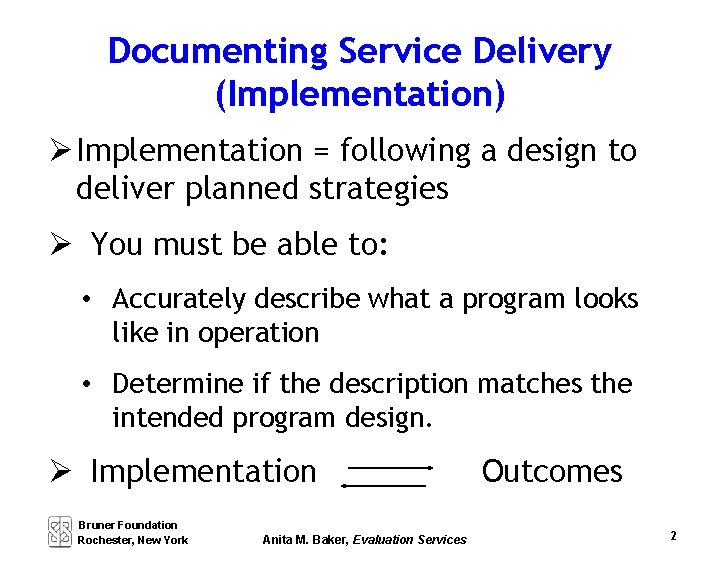 Documenting Service Delivery (Implementation)

➢ Implementation = following a design to deliver planned strategies

➢ You must be able to:

• Accurately describe what a program looks like in operation

• Determine if the description matches the intended program design.

➢ Implementation ⇄ Outcomes

Bruner Foundation
Rochester, New York

Anita M. Baker, Evaluation Services

2